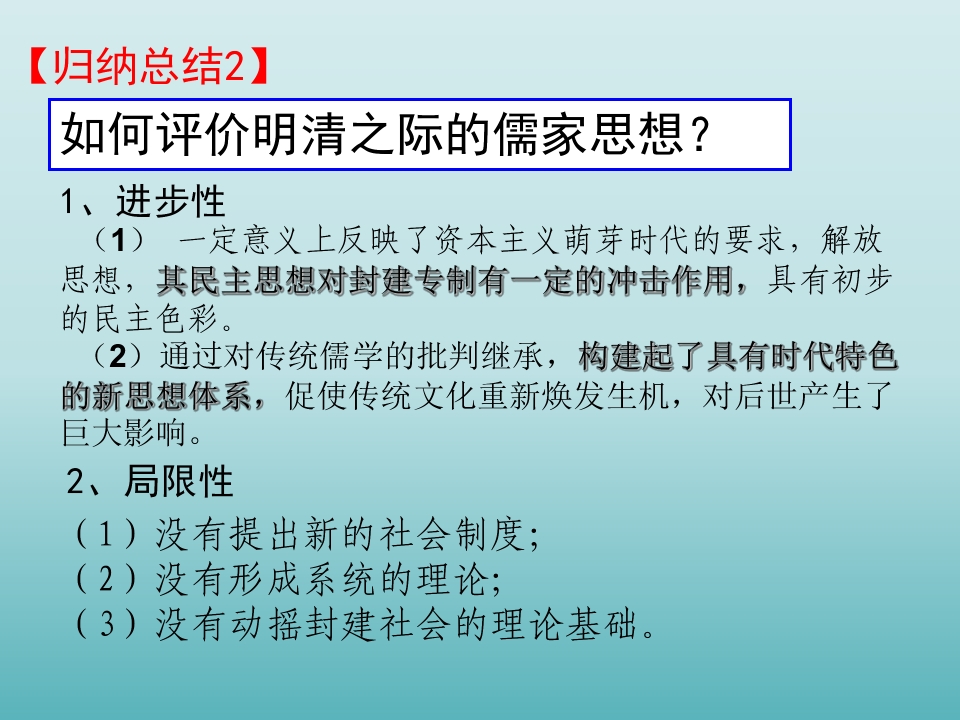 【归纳总结2】

如何评价明清之际的儒家思想？

1、进步性

（1） 一定意义上反映了资本主义萌芽时代的要求，解放思想，其民主思想对封建专制有一定的冲击作用，具有初步的民主色彩。

（2）通过对传统儒学的批判继承，构建起了具有时代特色的新思想体系，促使传统文化重新焕发生机，对后世产生了巨大影响。

2、局限性

（1）没有提出新的社会制度；
（2）没有形成系统的理论；
（3）没有动摇封建社会的理论基础。